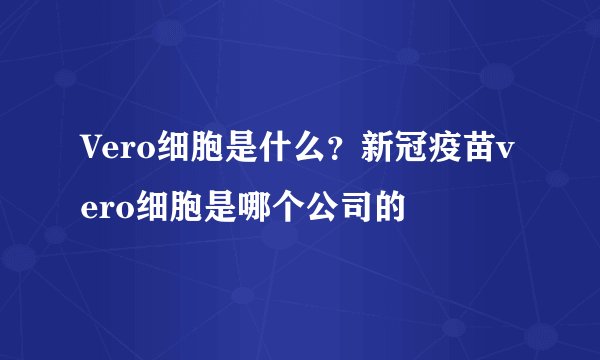 Vero细胞是什么？新冠疫苗vero细胞是哪个公司的